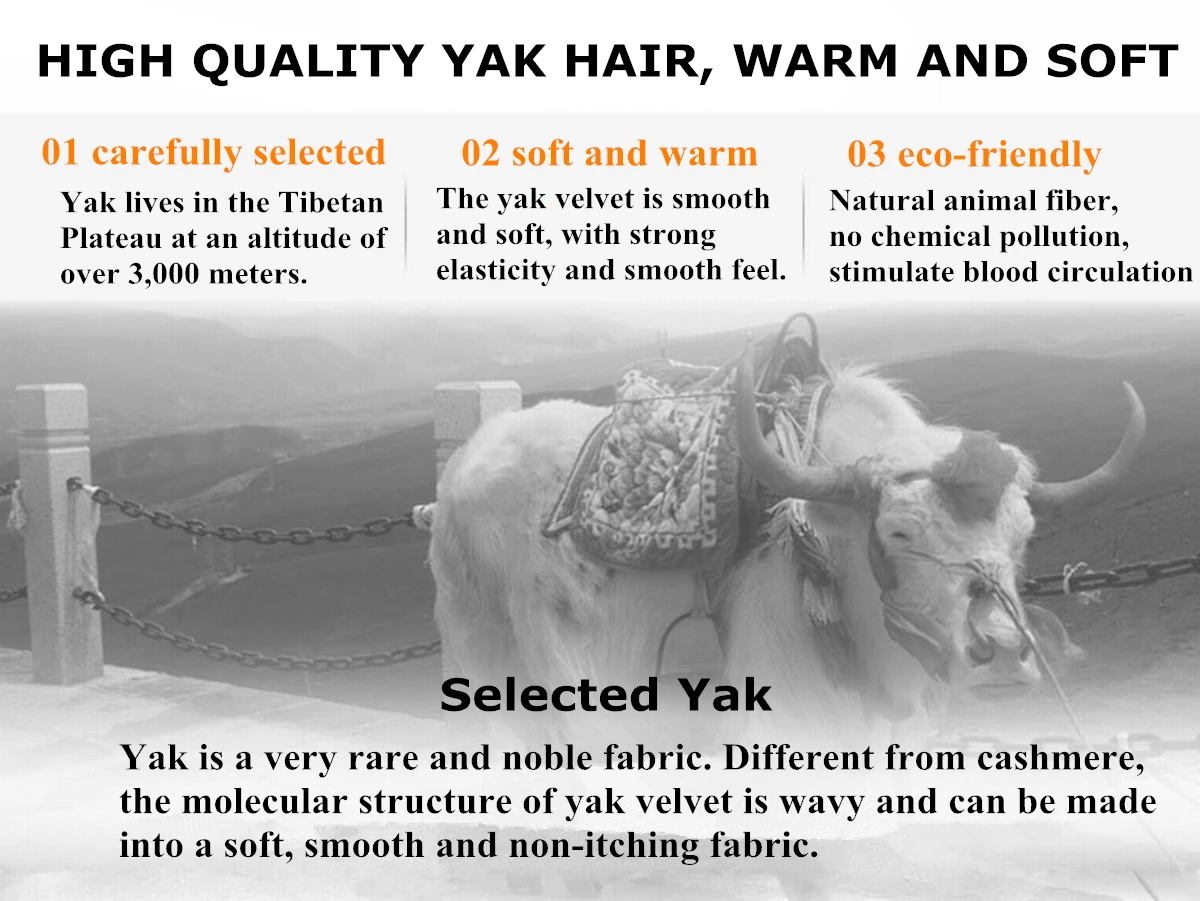 HIGH QUALITY YAK HAIR, WARM AND SOFT

01 carefully selected
Yak lives in the Tibetan Plateau at an altitude of over 3,000 meters.

02 soft and warm
The yak velvet is smooth and soft, with strong elasticity and smooth feel.

03 eco-friendly
Natural animal fiber, no chemical pollution, stimulate blood circulation

Selected Yak
Yak is a very rare and noble fabric. Different from cashmere, the molecular structure of yak velvet is wavy and can be made into a soft, smooth and non-itching fabric.